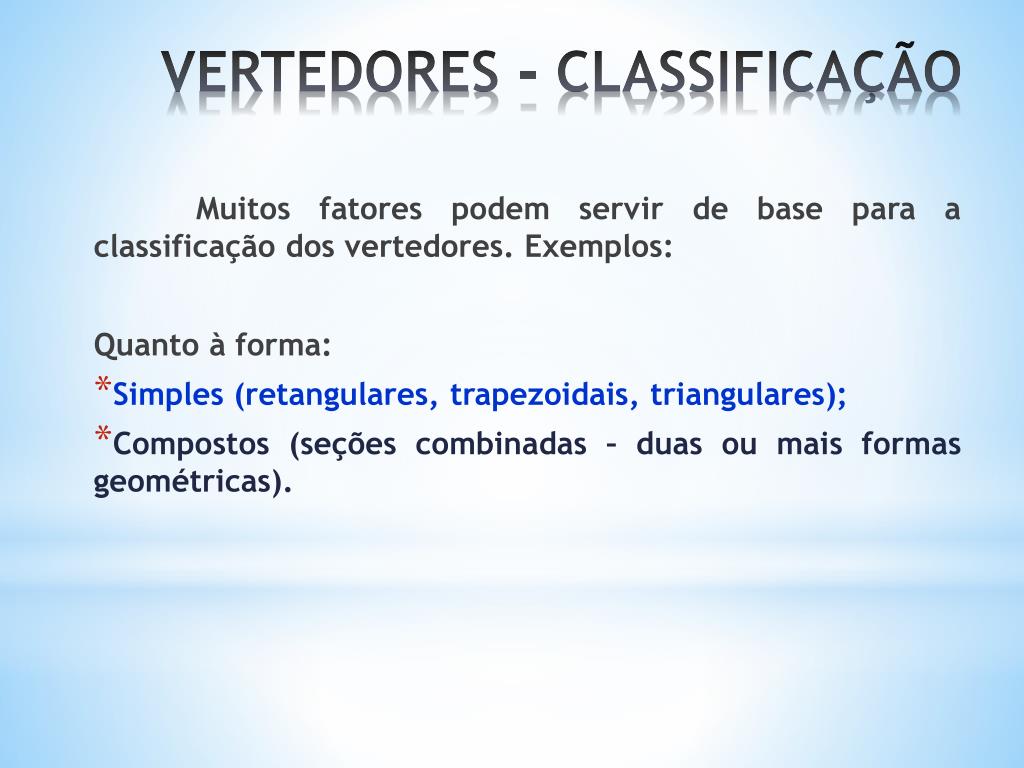 VERTEDORES - CLASSIFICAÇÃO

Muitos fatores podem servir de base para a classificação dos vertedores. Exemplos:

Quanto à forma:

*Simples (retangulares, trapezoidais, triangulares);

*Compostos (seções combinadas – duas ou mais formas geométricas).